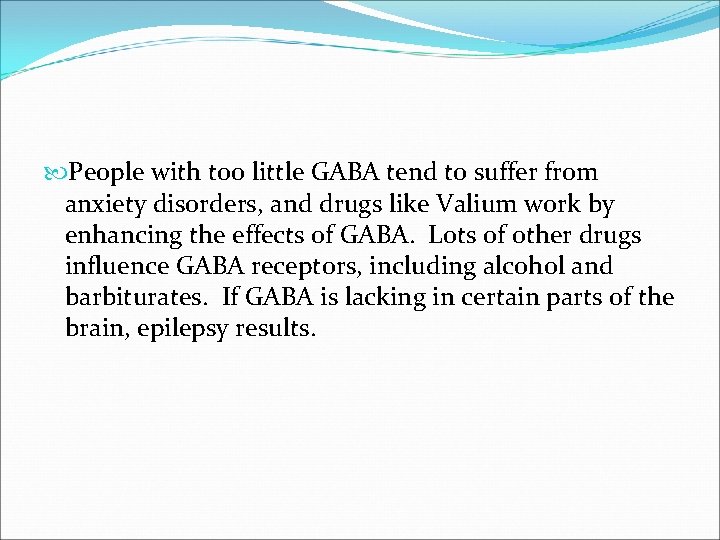 People with too little GABA tend to suffer from anxiety disorders, and drugs like Valium work by enhancing the effects of GABA. Lots of other drugs influence GABA receptors, including alcohol and barbiturates. If GABA is lacking in certain parts of the brain, epilepsy results.